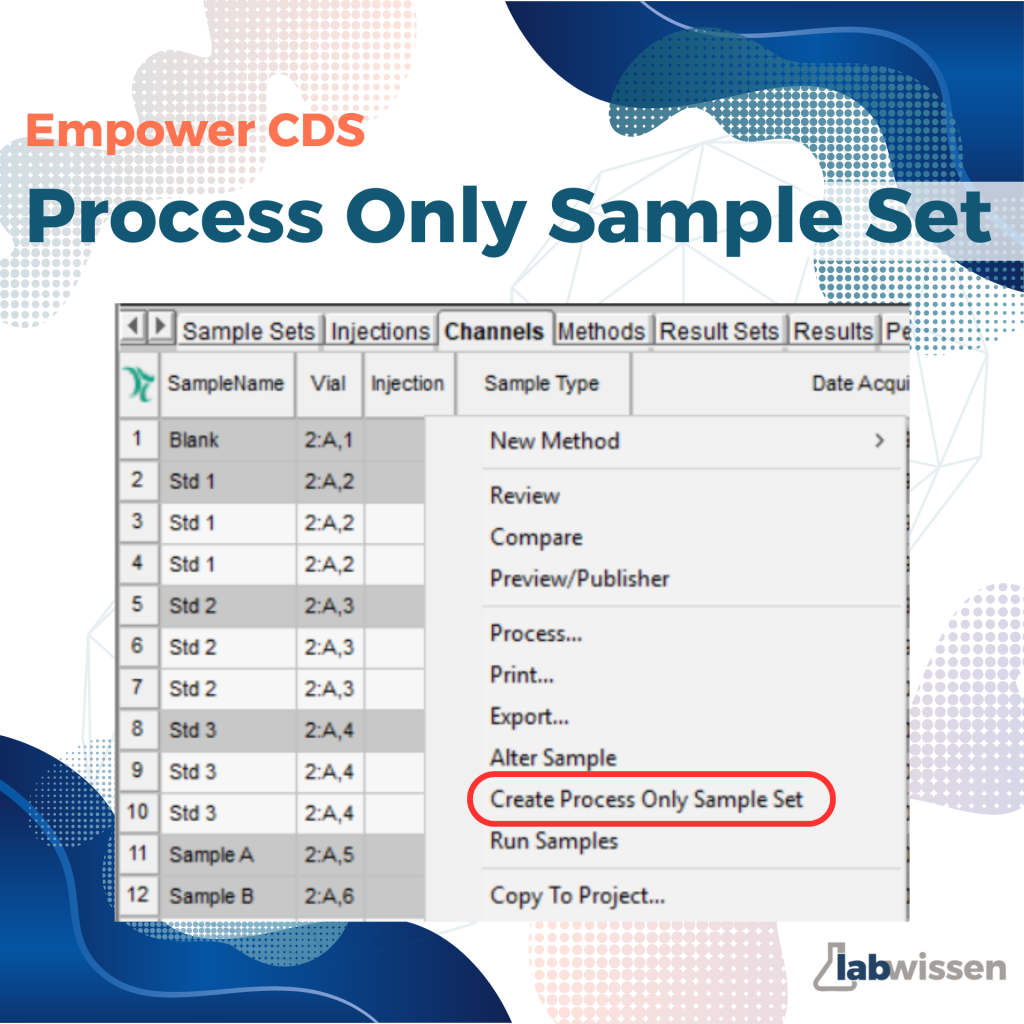 Empower CDS

Process Only Sample Set

Sample Sets | Injections | Channels | Methods | Result Sets | Results | Pe

| | SampleName | Vial | Injection | Sample Type | Date Acqui |
|---|---|---|---|---|---|
| 1 | Blank | 2:A,1 | | | |
| 2 | Std 1 | 2:A,2 | | | |
| 3 | Std 1 | 2:A,2 | | | |
| 4 | Std 1 | 2:A,2 | | | |
| 5 | Std 2 | 2:A,3 | | | |
| 6 | Std 2 | 2:A,3 | | | |
| 7 | Std 2 | 2:A,3 | | | |
| 8 | Std 3 | 2:A,4 | | | |
| 9 | Std 3 | 2:A,4 | | | |
| 10 | Std 3 | 2:A,4 | | | |
| 11 | Sample A | 2:A,5 | | | |
| 12 | Sample B | 2:A,6 | | | |

New Method >
Review
Compare
Preview/Publisher
Process...
Print...
Export...
Alter Sample
Create Process Only Sample Set
Run Samples
Copy To Project...

labwissen